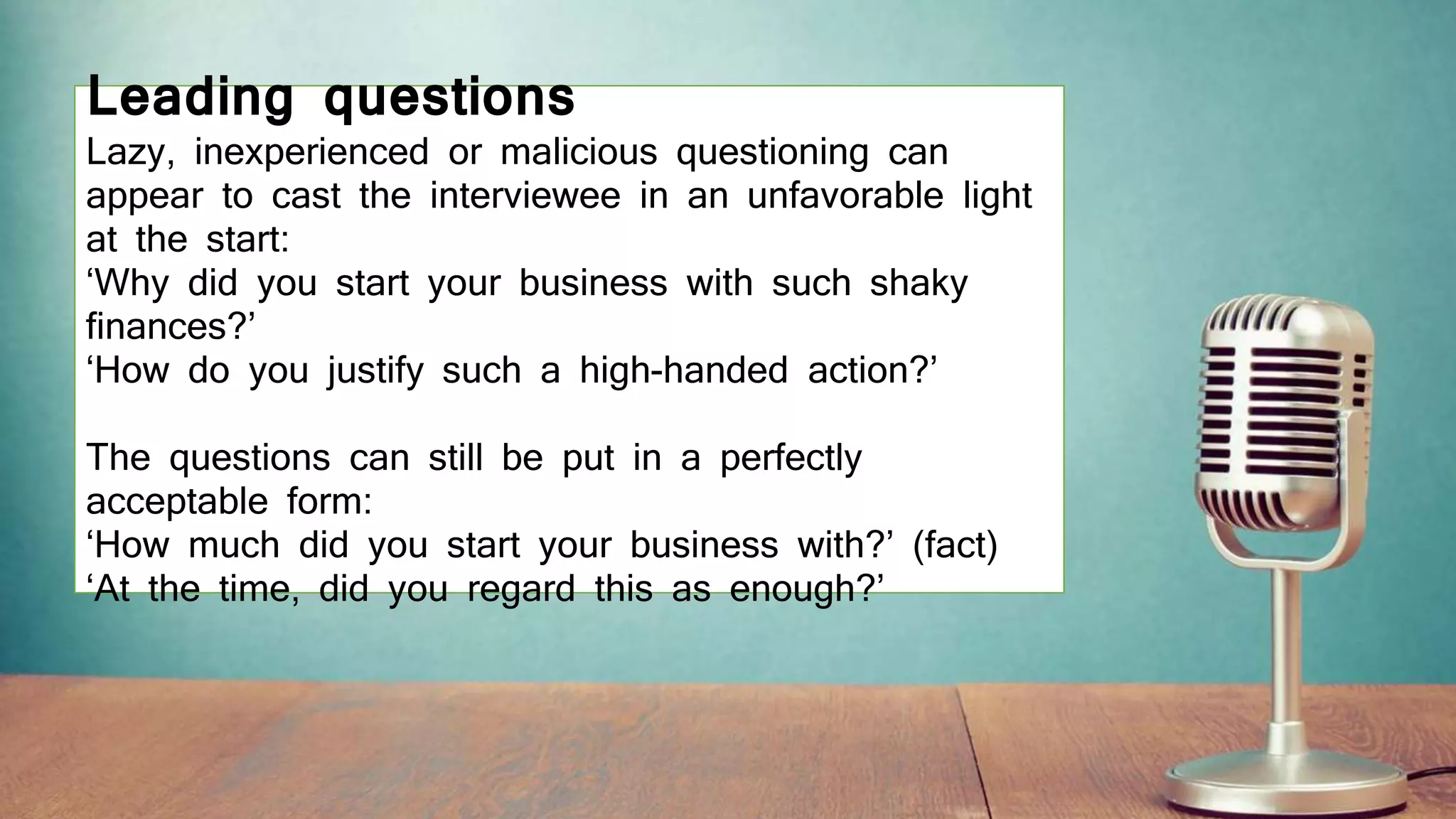 Leading questions

Lazy, inexperienced or malicious questioning can appear to cast the interviewee in an unfavorable light at the start:
‘Why did you start your business with such shaky finances?’
‘How do you justify such a high-handed action?’

The questions can still be put in a perfectly acceptable form:
‘How much did you start your business with?’ (fact)
‘At the time, did you regard this as enough?’